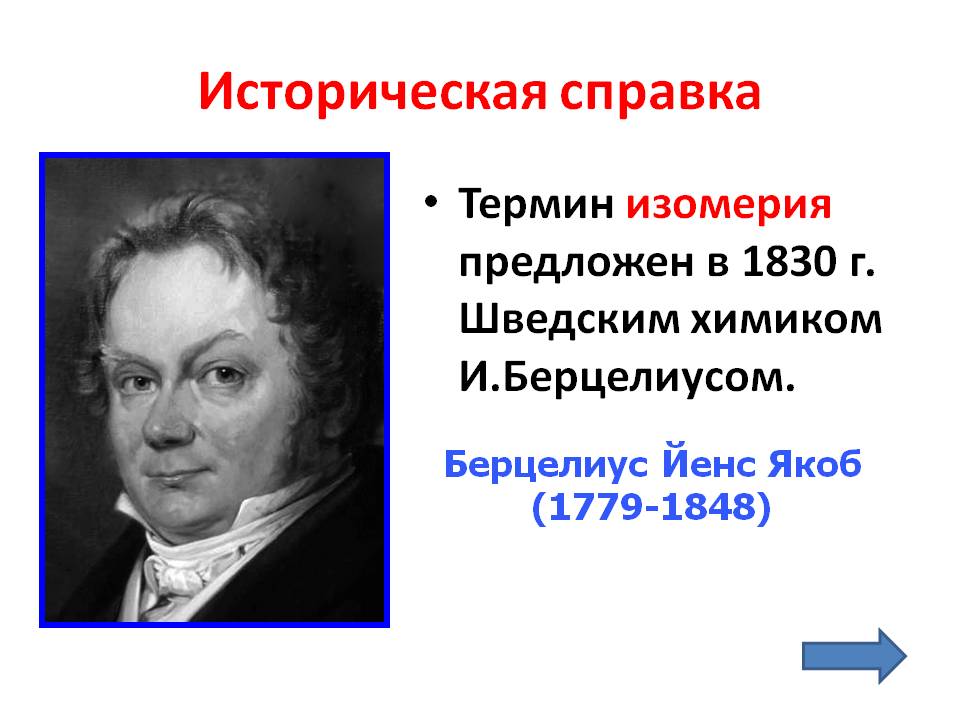 Историческая справка

• Термин изомерия предложен в 1830 г. Шведским химиком И.Берцелиусом.

Берцелиус Йенс Якоб (1779-1848)